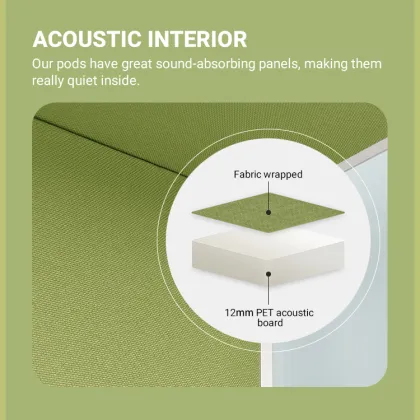 ACOUSTIC INTERIOR

Our pods have great sound-absorbing panels, making them really quiet inside.

Fabric wrapped

12mm PET acoustic board